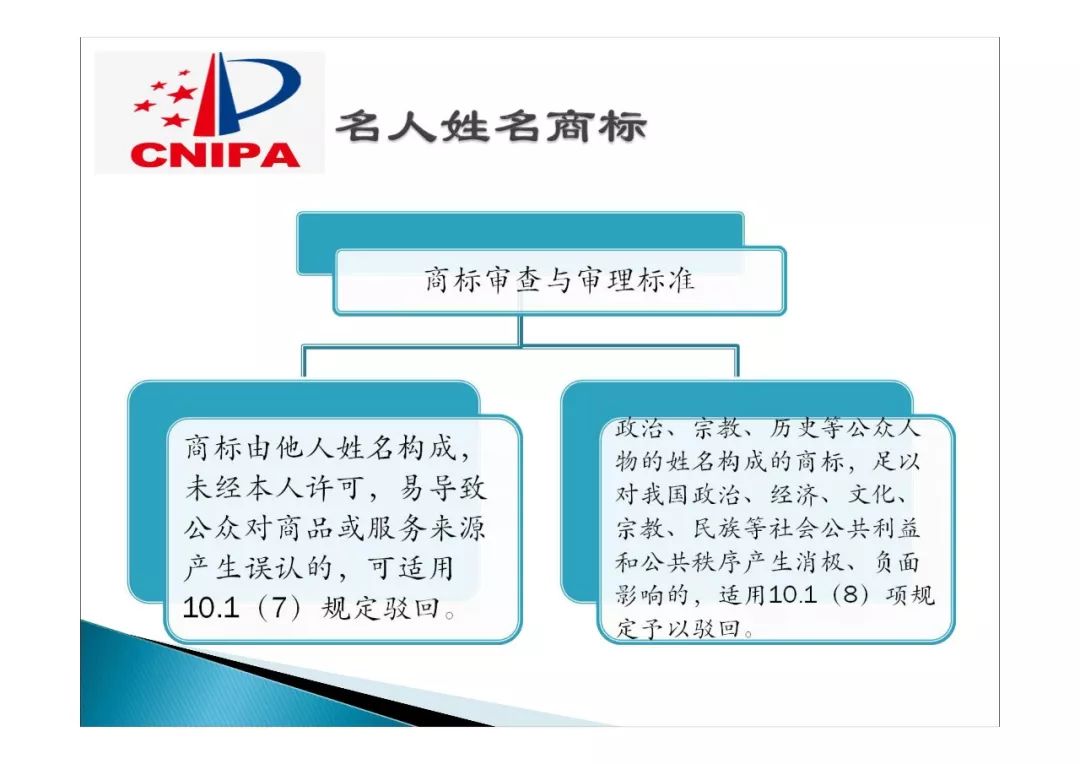 CNIPA

名人姓名商标

商标审查与审理标准

商标由他人姓名构成，未经本人许可，易导致公众对商品或服务来源产生误认的，可适用10.1（7）规定驳回。

政治、宗教、历史等公众人物的姓名构成的商标，足以对我国政治、经济、文化、宗教、民族等社会公共利益和公共秩序产生消极、负面影响的，适用10.1（8）项规定予以驳回。